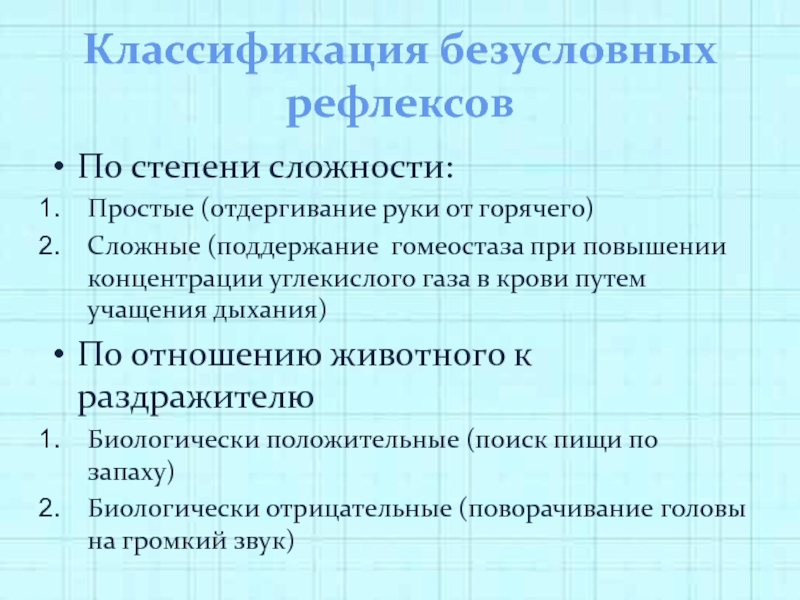 Классификация безусловных рефлексов

• По степени сложности:

1. Простые (отдергивание руки от горячего)
2. Сложные (поддержание  гомеостаза при повышении концентрации углекислого газа в крови путем учащения дыхания)

• По отношению животного к раздражителю

1. Биологически положительные (поиск пищи по запаху)
2. Биологически отрицательные (поворачивание головы на громкий звук)